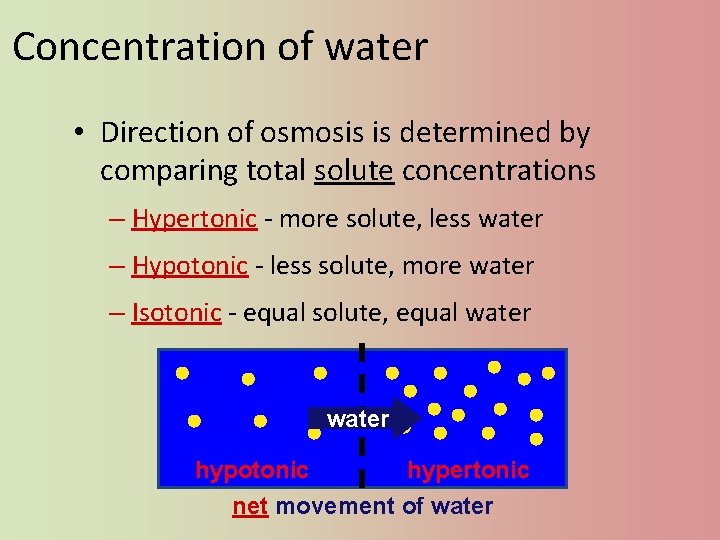 Concentration of water

• Direction of osmosis is determined by comparing total solute concentrations

– Hypertonic - more solute, less water

– Hypotonic - less solute, more water

– Isotonic - equal solute, equal water

water

hypotonic

hypertonic

net movement of water